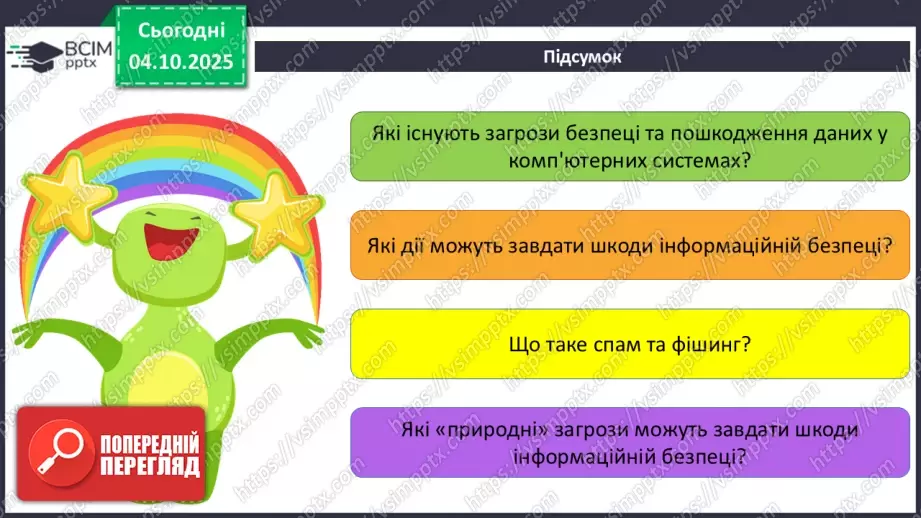 ВСІМ pptx

Сьогодні 04.10.2025

Підсумок

Які існують загрози безпеці та пошкодження даних у комп'ютерних системах?

Які дії можуть завдати шкоди інформаційній безпеці?

Що таке спам та фішинг?

Які «природні» загрози можуть завдати шкоди інформаційній безпеці?

ПОПЕРЕДНІЙ ПЕРЕГЛЯД

https://vsimpptx.com